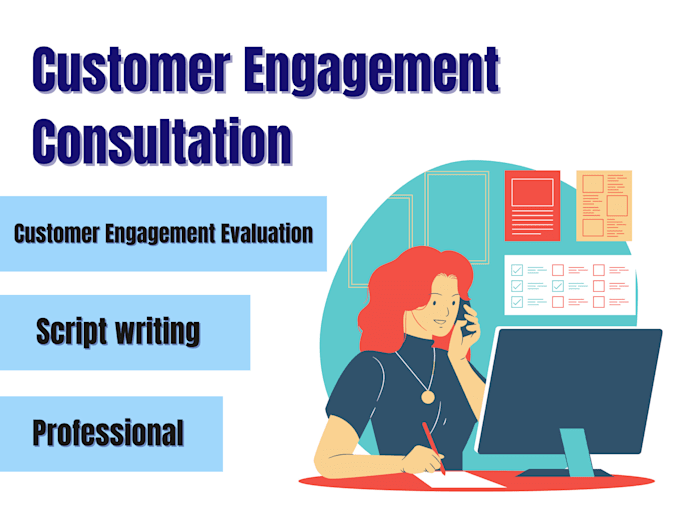 Customer Engagement Consultation

Customer Engagement Evaluation

Script writing

Professional